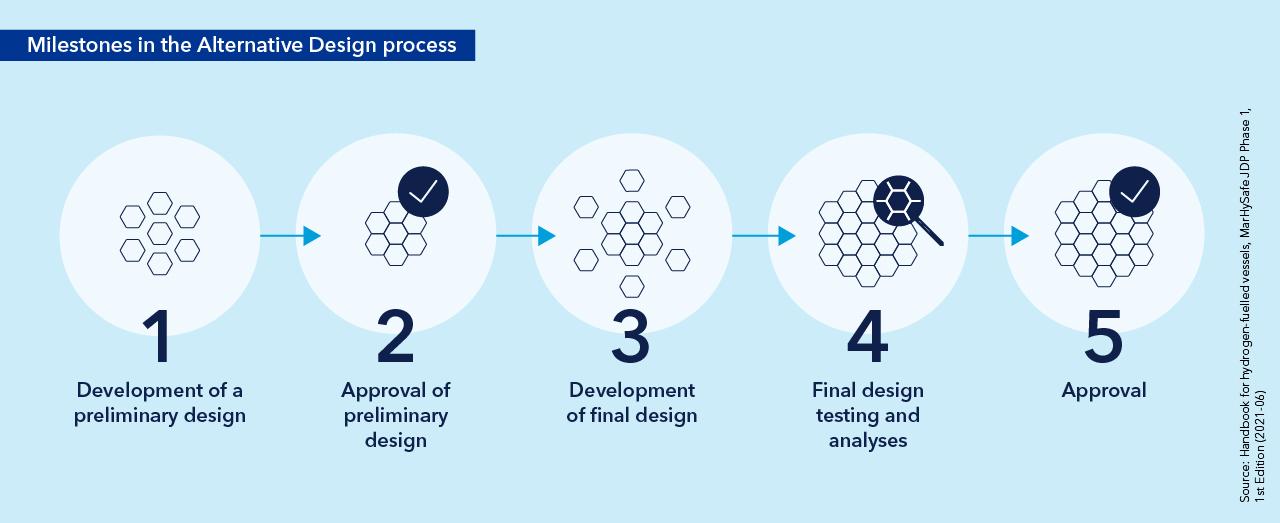 Milestones in the Alternative Design process

1
Development of a preliminary design

2
Approval of preliminary design

3
Development of final design

4
Final design testing and analyses

5
Approval

Source: Handbook for hydrogen-fuelled vessels, MarHySafe JDP Phase 1, 1st Edition (2021-06)